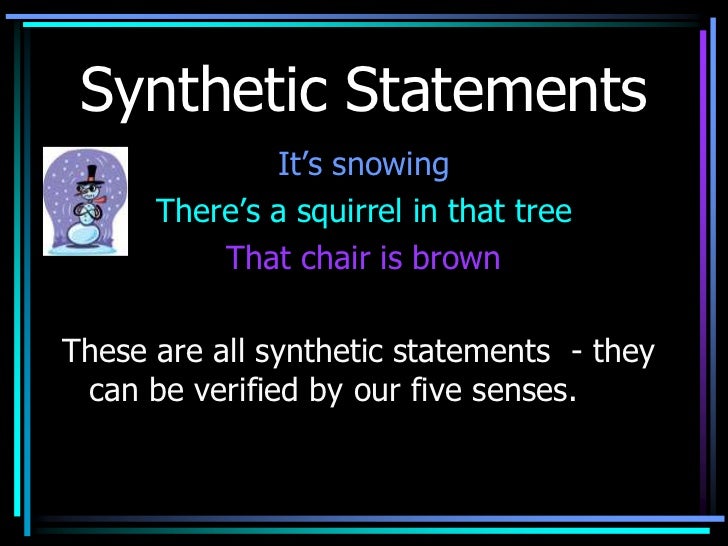 Synthetic Statements

It’s snowing

There’s a squirrel in that tree

That chair is brown

These are all synthetic statements - they can be verified by our five senses.